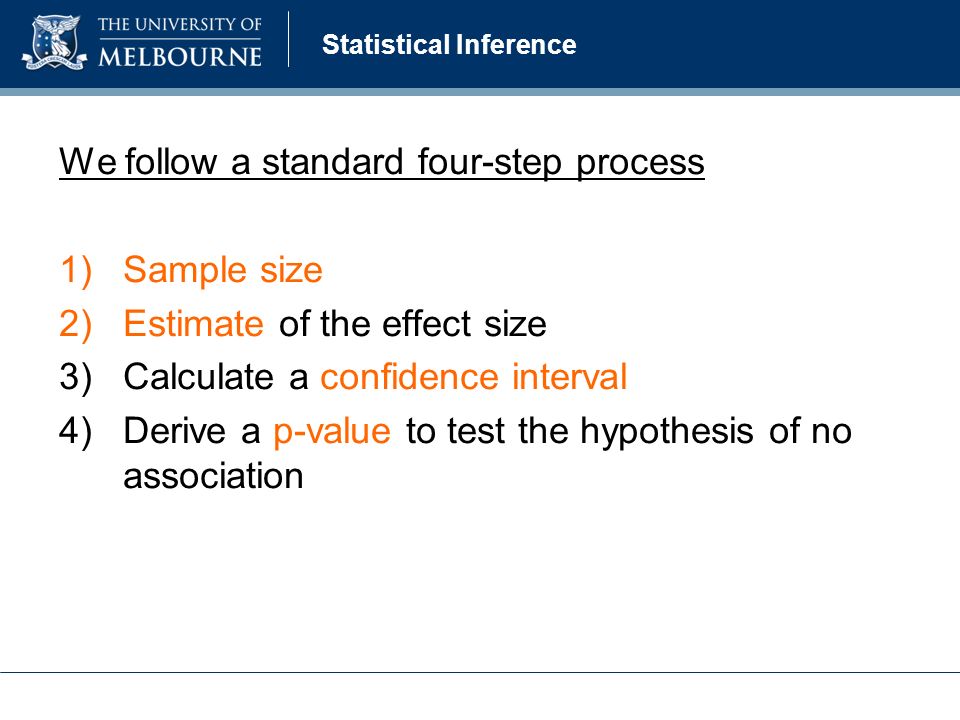 THE UNIVERSITY OF
MELBOURNE

Statistical Inference

We follow a standard four-step process

1) Sample size
2) Estimate of the effect size
3) Calculate a confidence interval
4) Derive a p-value to test the hypothesis of no association